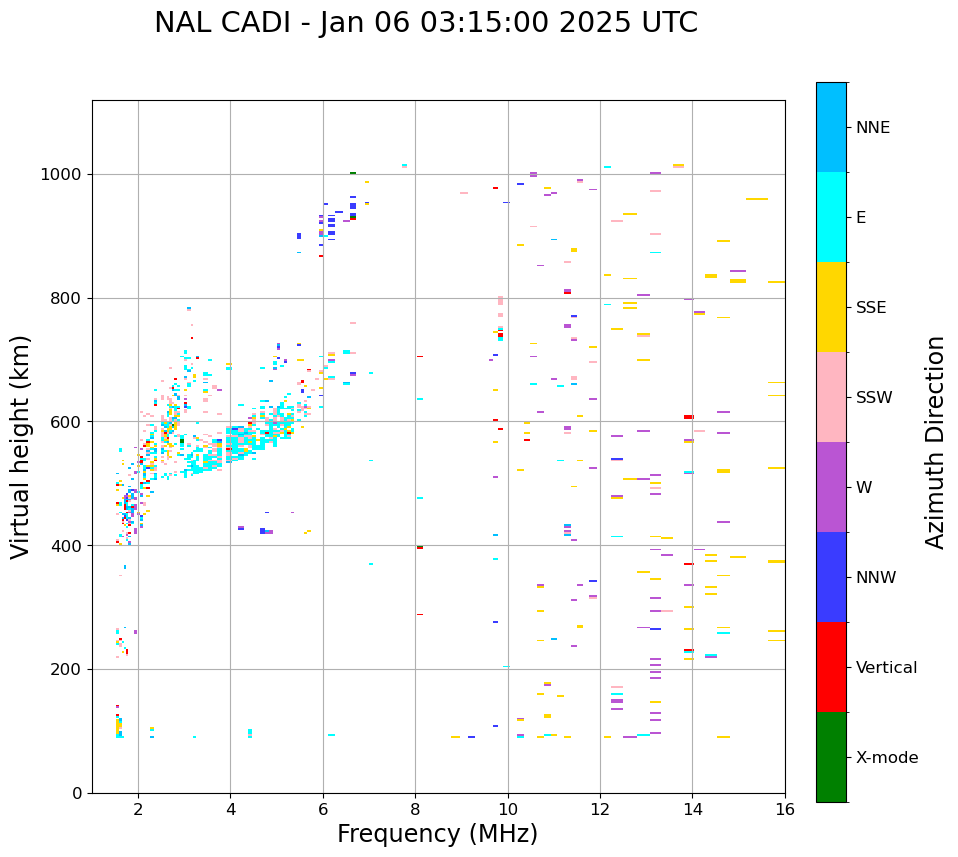 NAL CADI - Jan 06 03:15:00 2025 UTC

Virtual height (km)

1000
800
600
400
200
0

2
4
6
8
10
12
14
16

Frequency (MHz)

NNE
E
SSE
SSW
W
NNW
Vertical
X-mode

Azimuth Direction